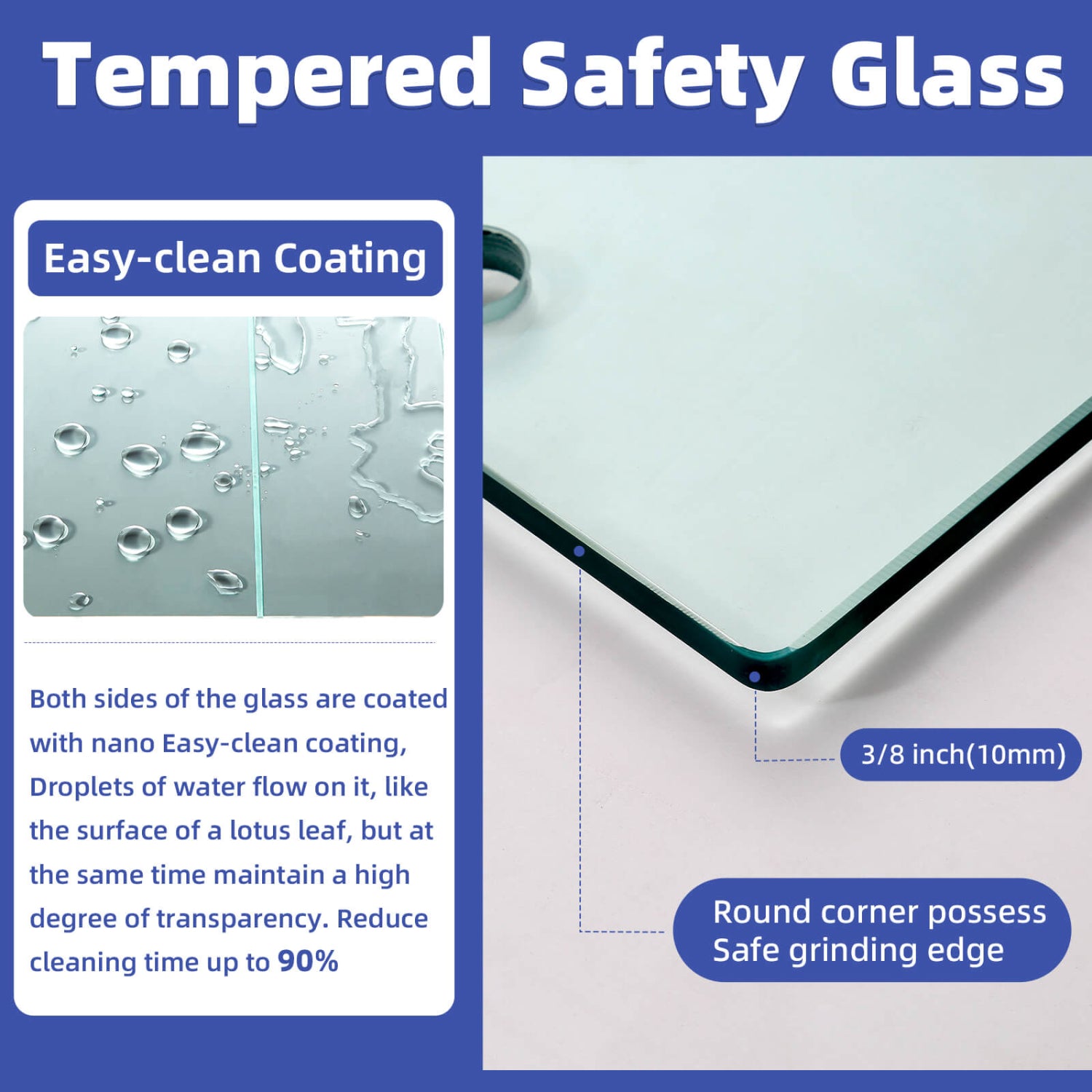 Tempered Safety Glass

Easy-clean Coating

Both sides of the glass are coated with nano Easy-clean coating, Droplets of water flow on it, like the surface of a lotus leaf, but at the same time maintain a high degree of transparency. Reduce cleaning time up to 90%

3/8 inch(10mm)

Round corner possess Safe grinding edge